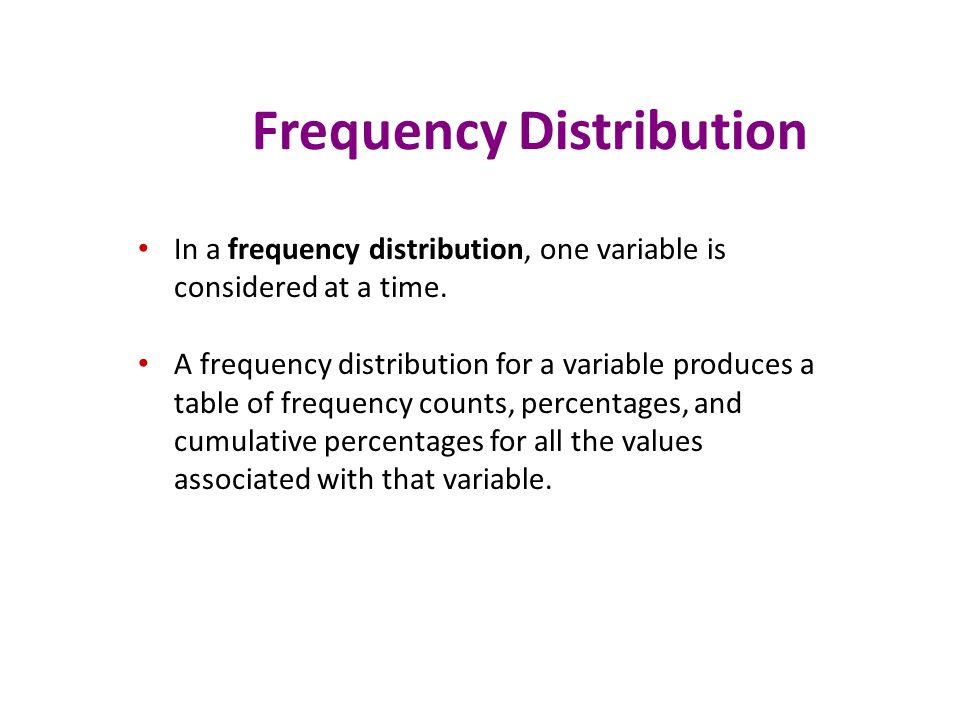 Frequency Distribution

• In a frequency distribution, one variable is considered at a time.

• A frequency distribution for a variable produces a table of frequency counts, percentages, and cumulative percentages for all the values associated with that variable.